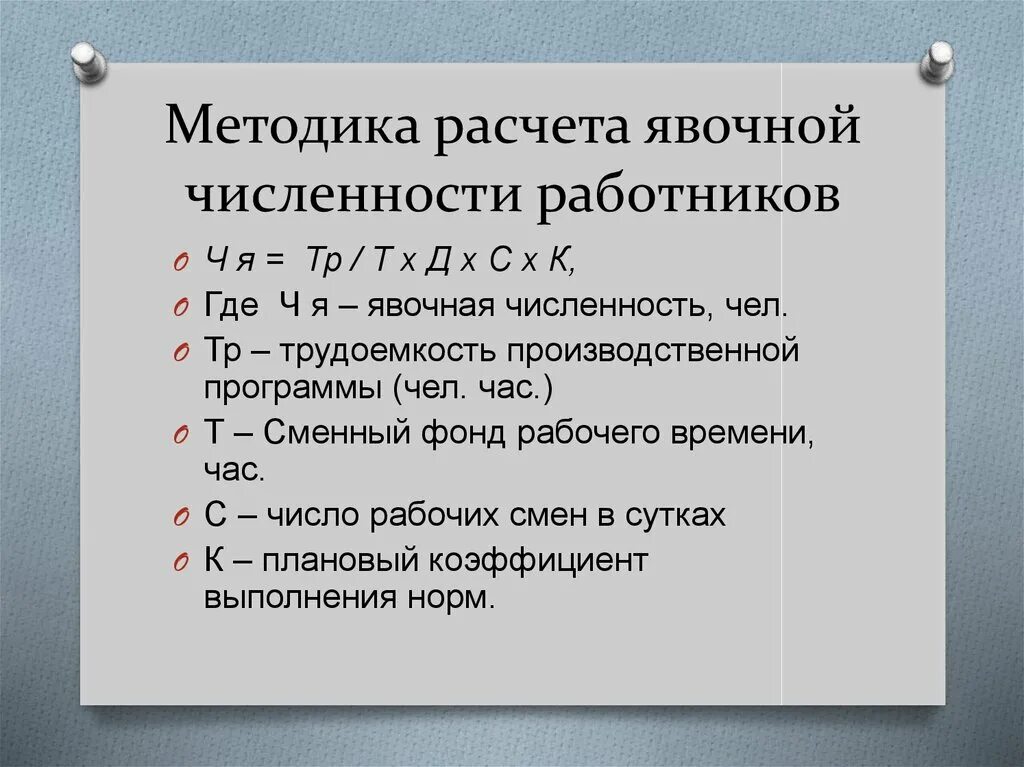 Методика расчета явочной численности работников

Ч я = Тр / Т х Д х С х К,

Где Ч я – явочная численность, чел.

Тр – трудоемкость производственной программы (чел. час.)

Т – Сменный фонд рабочего времени, час.

С – число рабочих смен в сутках

К – плановый коэффициент выполнения норм.